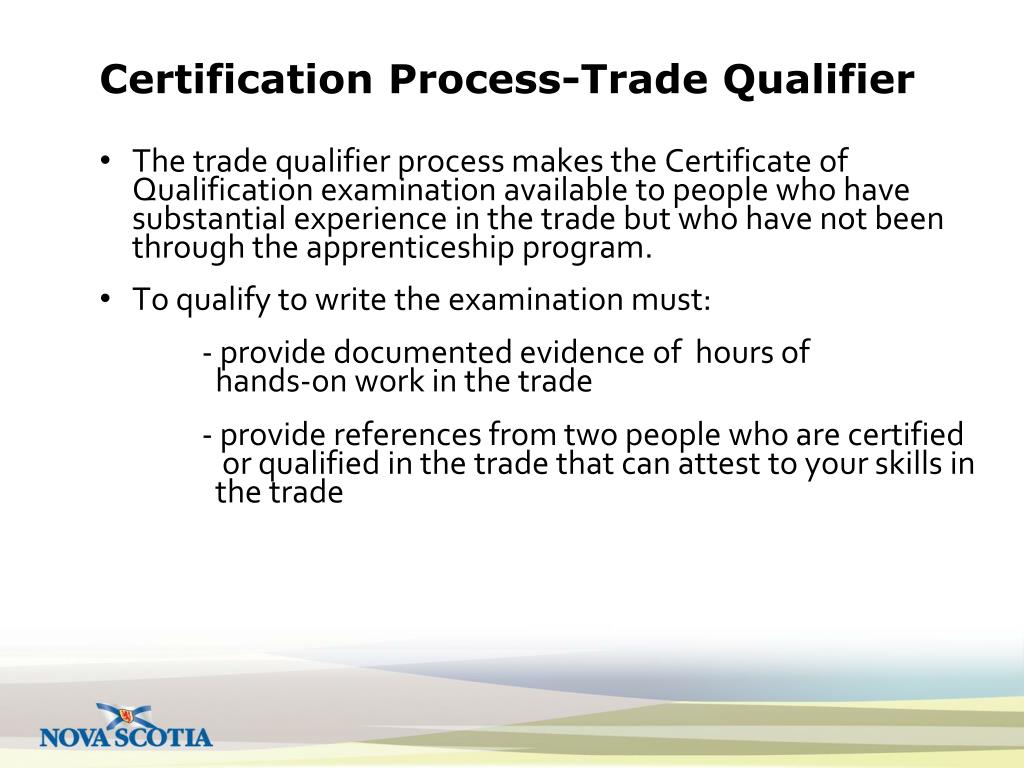 Certification Process-Trade Qualifier

• The trade qualifier process makes the Certificate of Qualification examination available to people who have substantial experience in the trade but who have not been through the apprenticeship program.

• To qualify to write the examination must:

- provide documented evidence of hours of hands-on work in the trade

- provide references from two people who are certified or qualified in the trade that can attest to your skills in the trade

NOVA SCOTIA